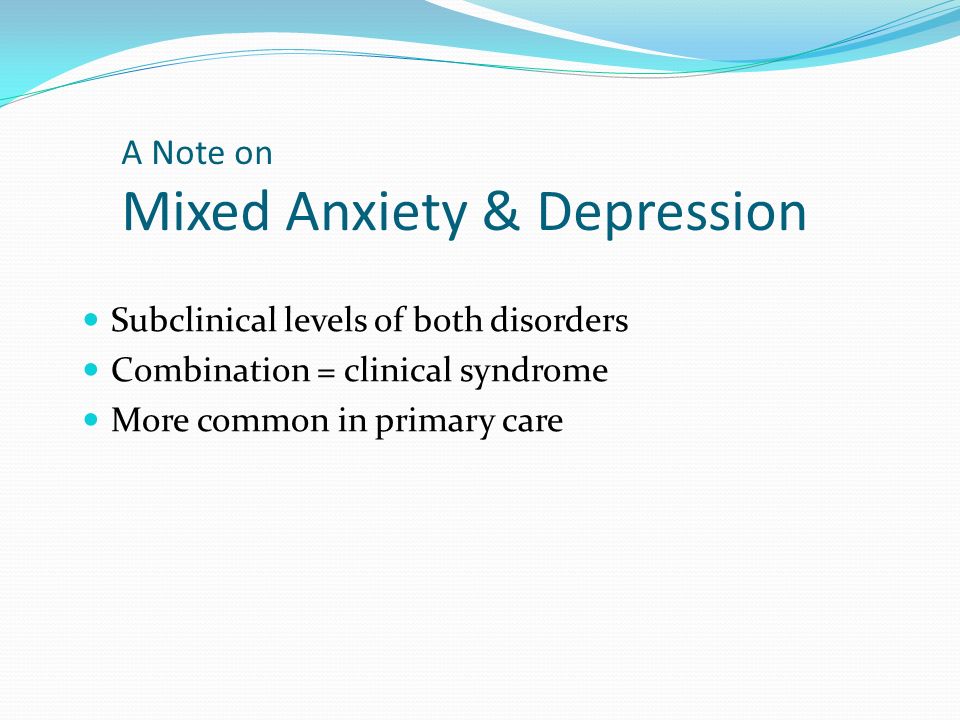 A Note on
Mixed Anxiety & Depression

- Subclinical levels of both disorders
- Combination = clinical syndrome
- More common in primary care